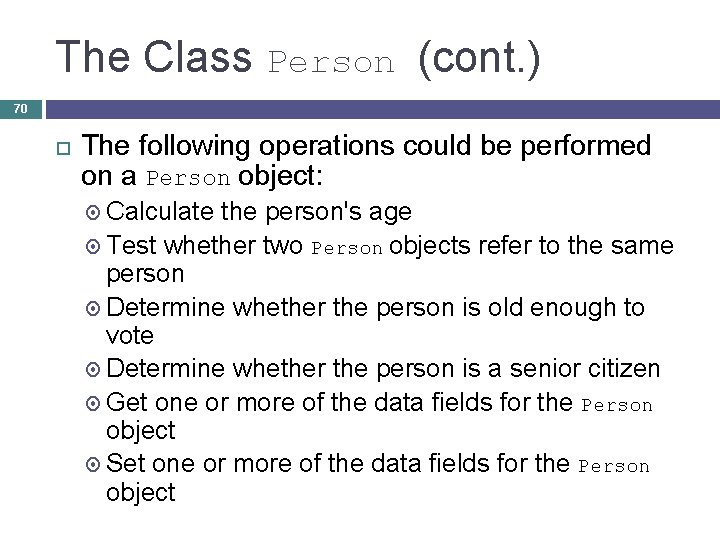 The Class Person (cont.)

70

The following operations could be performed on a Person object:

Calculate the person's age

Test whether two Person objects refer to the same person

Determine whether the person is old enough to vote

Determine whether the person is a senior citizen

Get one or more of the data fields for the Person object

Set one or more of the data fields for the Person object